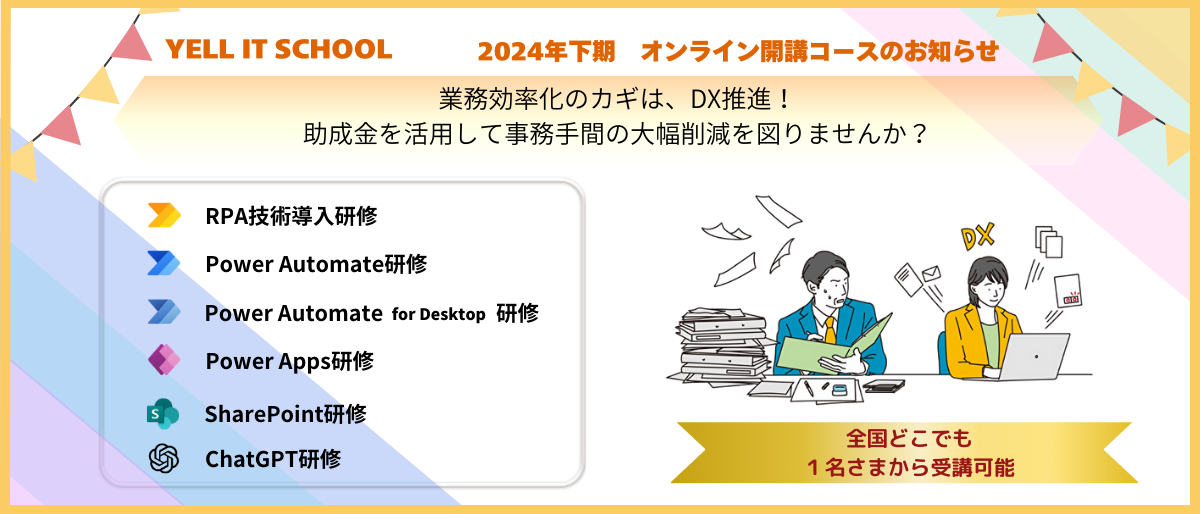 YELL IT SCHOOL

2024年下期　オンライン開講コースのお知らせ

業務効率化のカギは、DX推進！
助成金を活用して事務手間の大幅削減を図りませんか？

RPA技術導入研修

Power Automate研修

Power Automate for Desktop 研修

Power Apps研修

SharePoint研修

ChatGPT研修

DX

全国どこでも
１名さまから受講可能